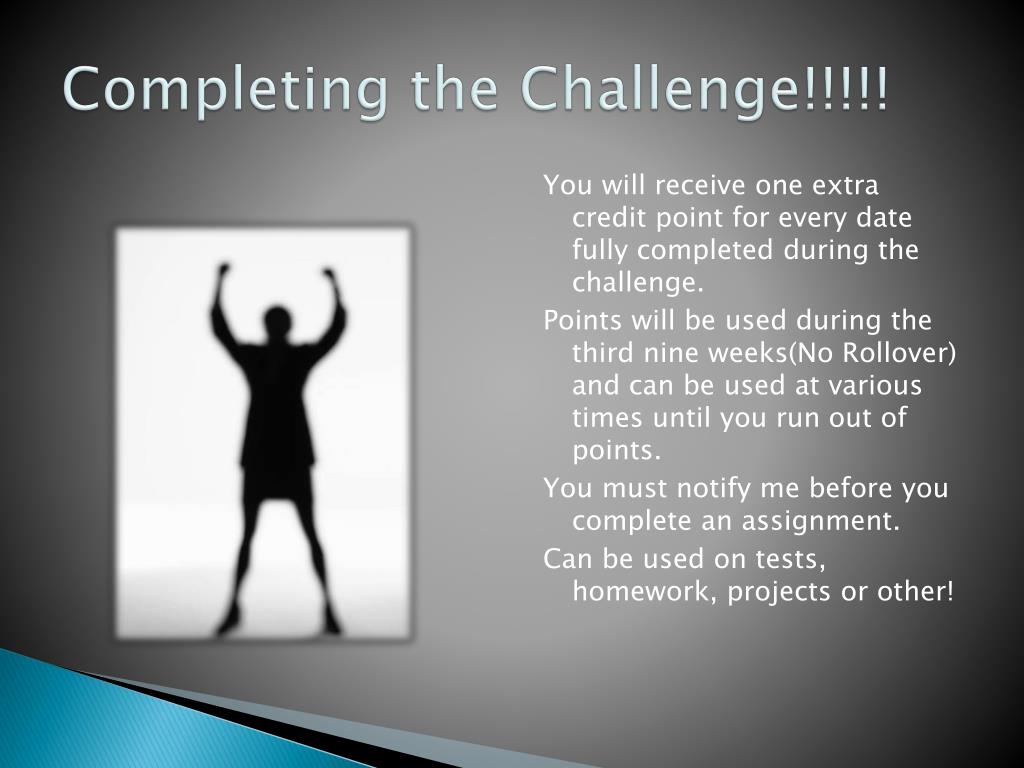 Completing the Challenge!!!!!

You will receive one extra credit point for every date fully completed during the challenge.

Points will be used during the third nine weeks(No Rollover) and can be used at various times until you run out of points.

You must notify me before you complete an assignment.

Can be used on tests, homework, projects or other!